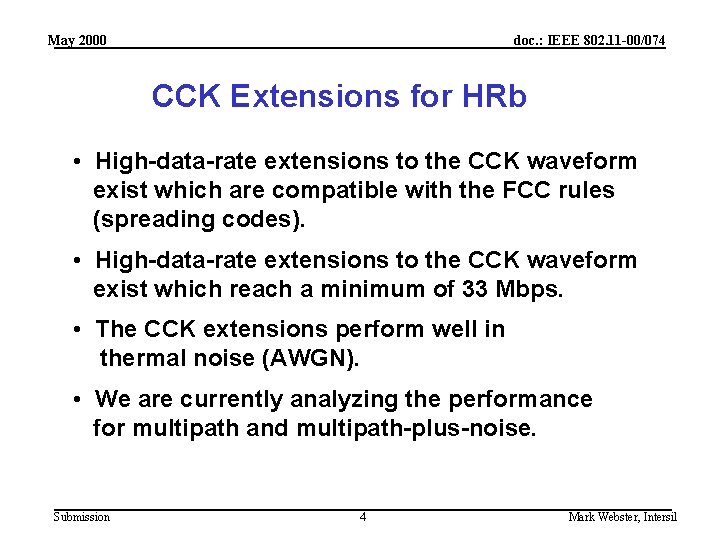 May 2000

doc.: IEEE 802.11-00/074

CCK Extensions for HRb

• High-data-rate extensions to the CCK waveform exist which are compatible with the FCC rules (spreading codes).

• High-data-rate extensions to the CCK waveform exist which reach a minimum of 33 Mbps.

• The CCK extensions perform well in thermal noise (AWGN).

• We are currently analyzing the performance for multipath and multipath-plus-noise.

Submission

4

Mark Webster, Intersil